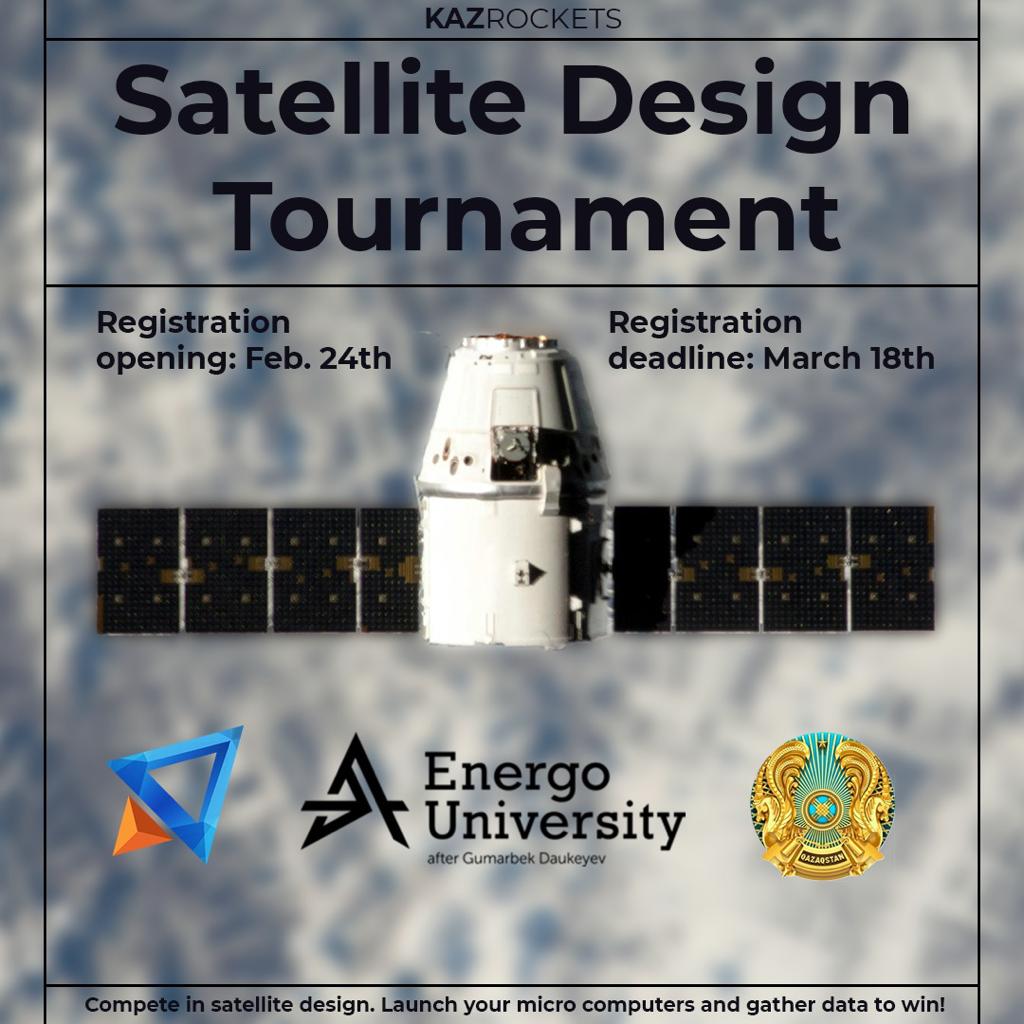 KAZROCKETS

Satellite Design Tournament

Registration opening: Feb. 24th

Registration deadline: March 18th

Energo University
after Gumarbek Daukeyev

QAZAQSTAN

Compete in satellite design. Launch your micro computers and gather data to win!